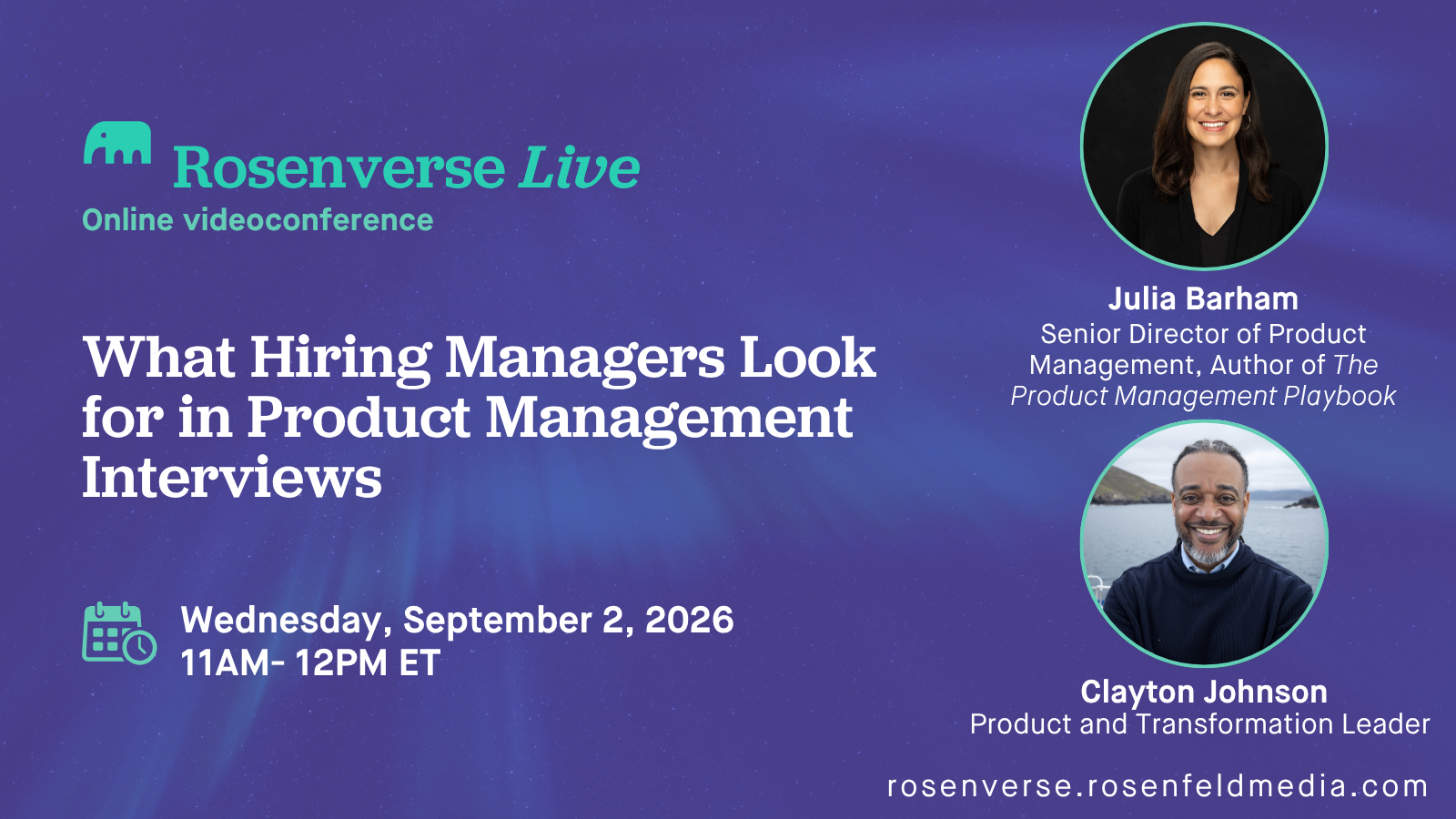 Rosenverse Live
Online videoconference

What Hiring Managers Look for in Product Management Interviews

Wednesday, September 2, 2026
11AM- 12PM ET

Julia Barham
Senior Director of Product Management, Author of The Product Management Playbook

Clayton Johnson
Product and Transformation Leader

rosenverse.rosenfeldmedia.com